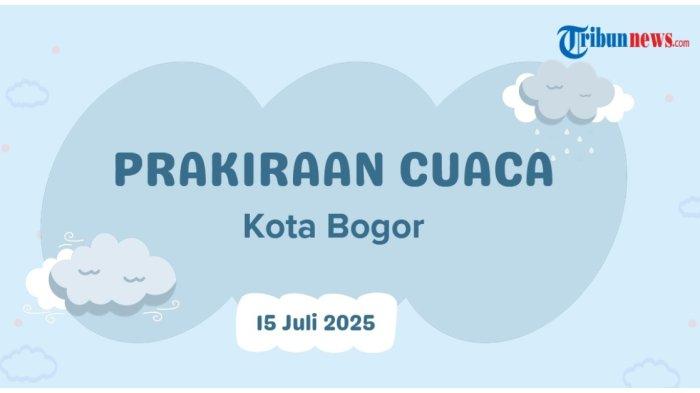 Tribunnews.com

PRAKIRAAN CUACA

Kota Bogor

15 Juli 2025